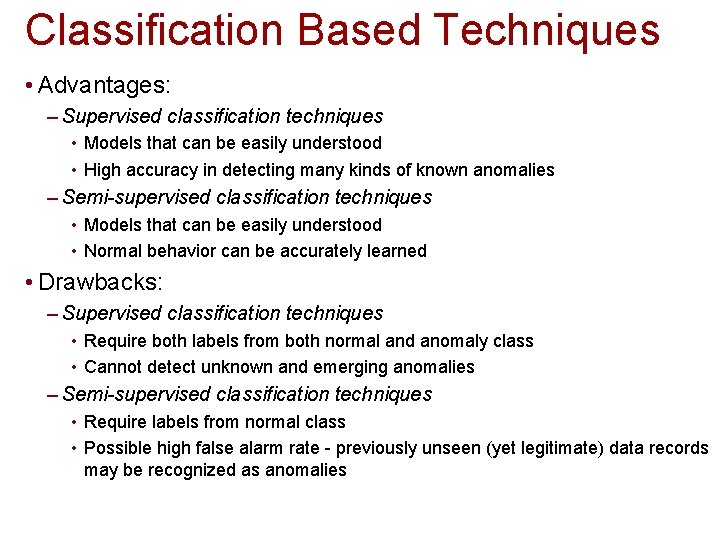 Classification Based Techniques

• Advantages:

– Supervised classification techniques

• Models that can be easily understood

• High accuracy in detecting many kinds of known anomalies

– Semi-supervised classification techniques

• Models that can be easily understood

• Normal behavior can be accurately learned

• Drawbacks:

– Supervised classification techniques

• Require both labels from both normal and anomaly class

• Cannot detect unknown and emerging anomalies

– Semi-supervised classification techniques

• Require labels from normal class

• Possible high false alarm rate - previously unseen (yet legitimate) data records may be recognized as anomalies